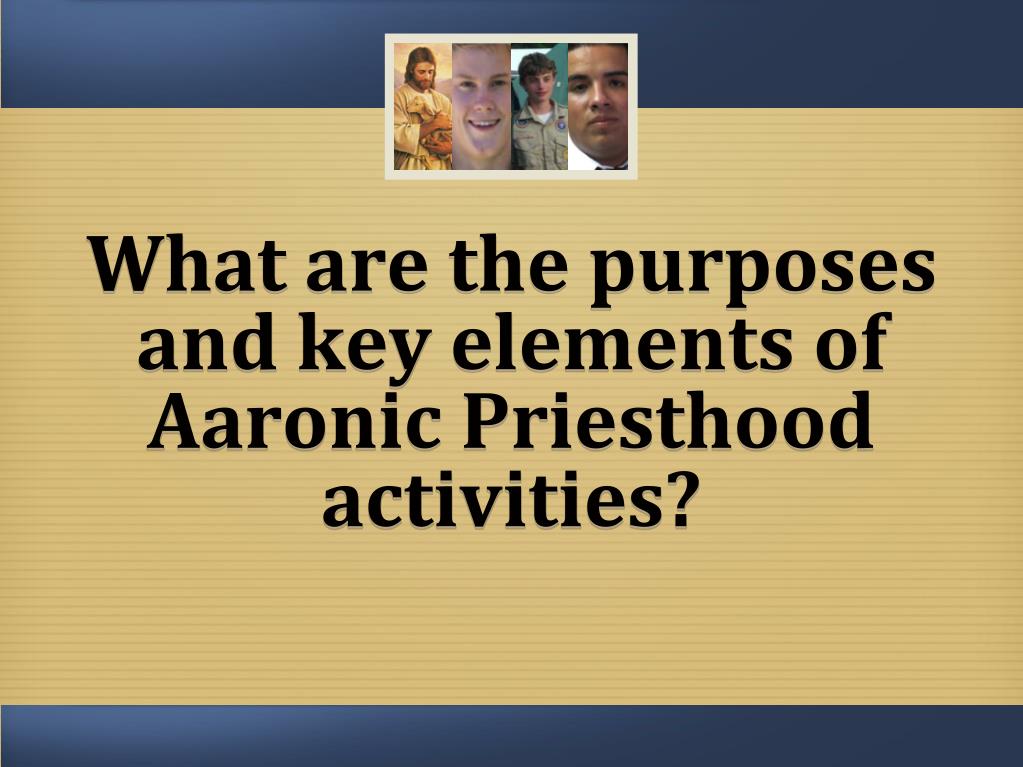 What are the purposes and key elements of Aaronic Priesthood activities?